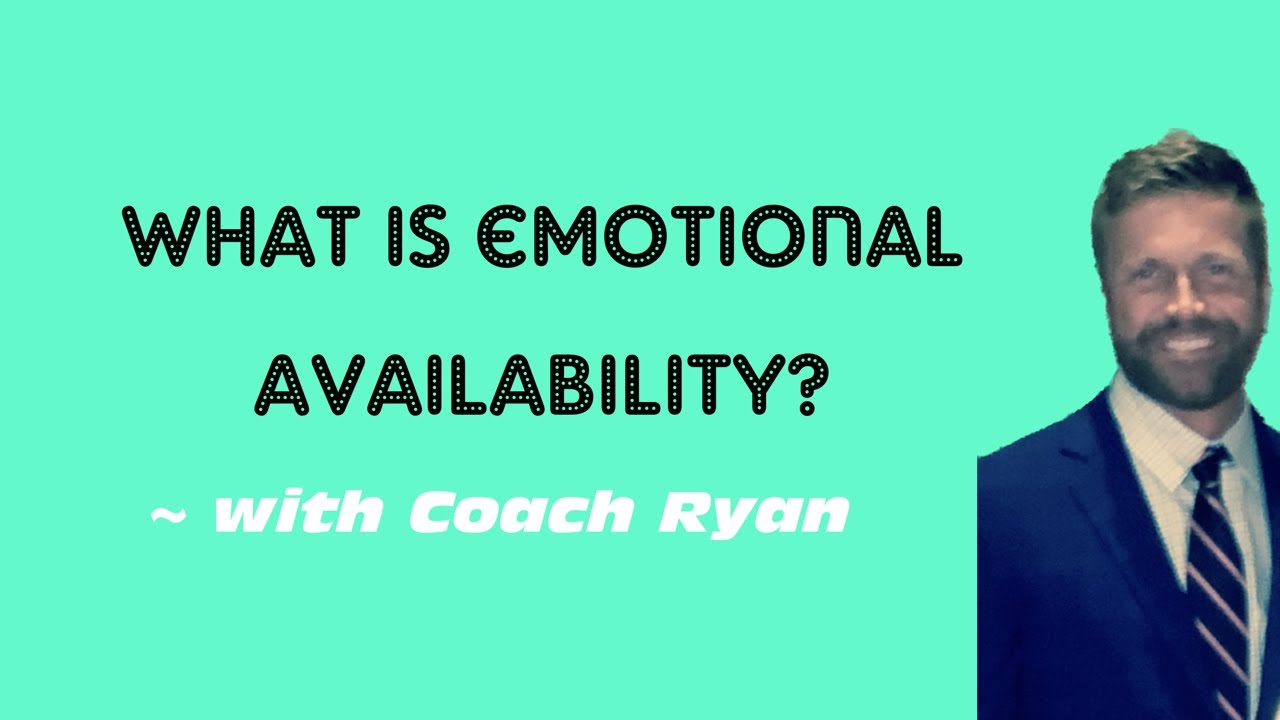 WHAT IS EMOTIONAL AVAILABILITY?

~ with Coach Ryan